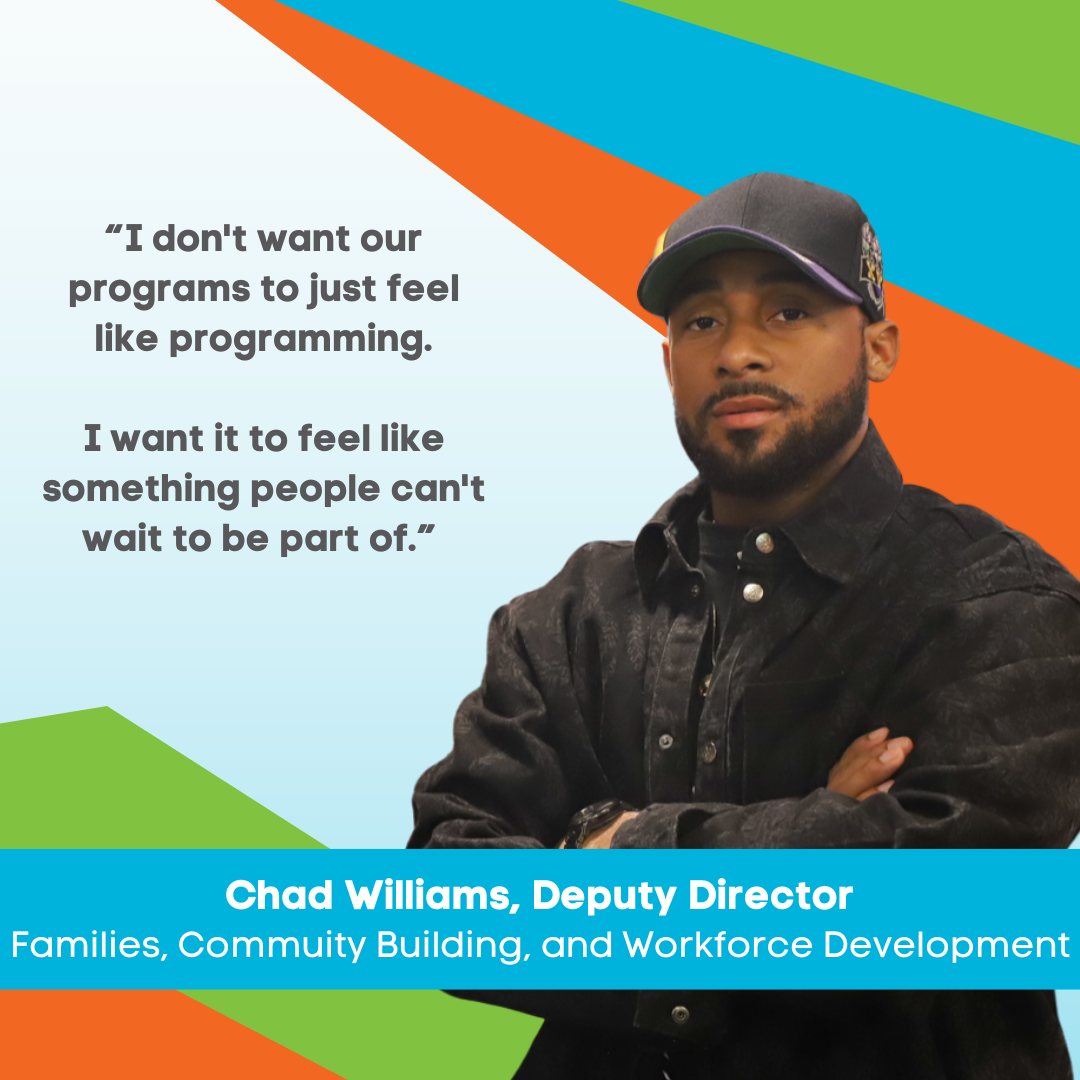 “I don't want our programs to just feel like programming.

I want it to feel like something people can't wait to be part of.”

Chad Williams, Deputy Director
Families, Commuity Building, and Workforce Development